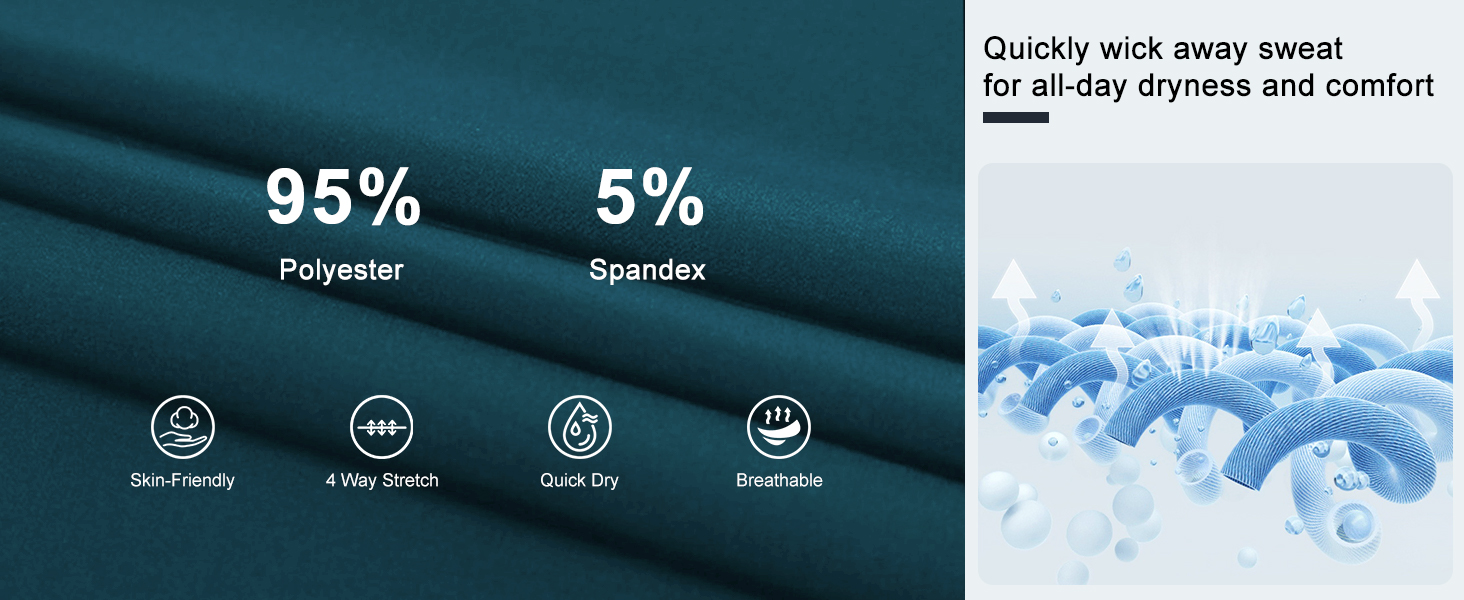 95%
Polyester

5%
Spandex

Skin-Friendly

4 Way Stretch

Quick Dry

Breathable

Quickly wick away sweat for all-day dryness and comfort